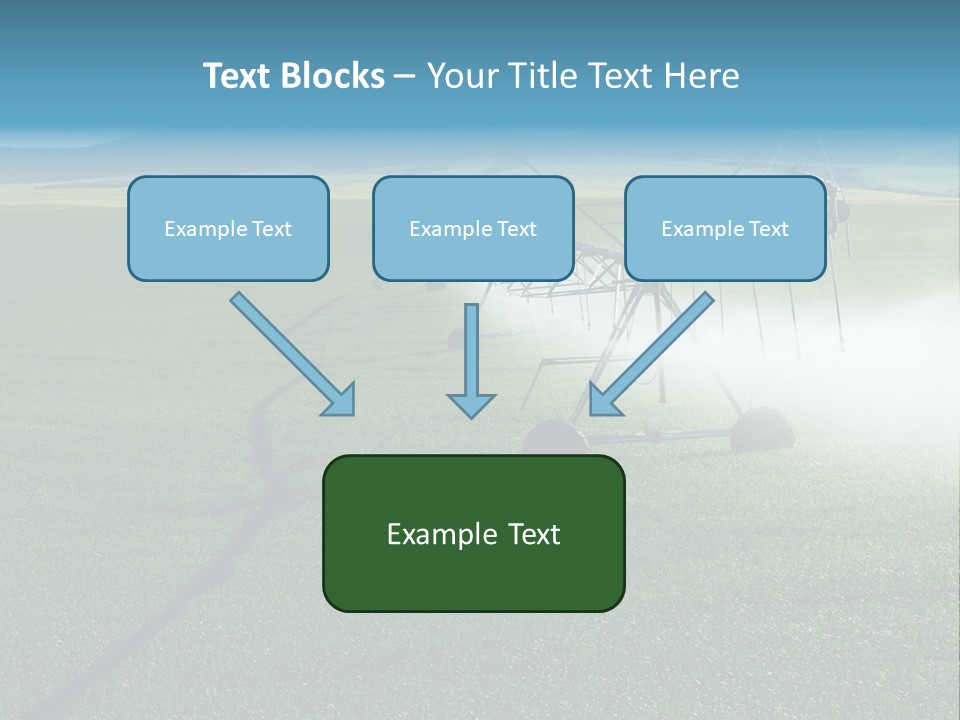 Text Blocks – Your Title Text Here

Example Text

Example Text

Example Text

Example Text